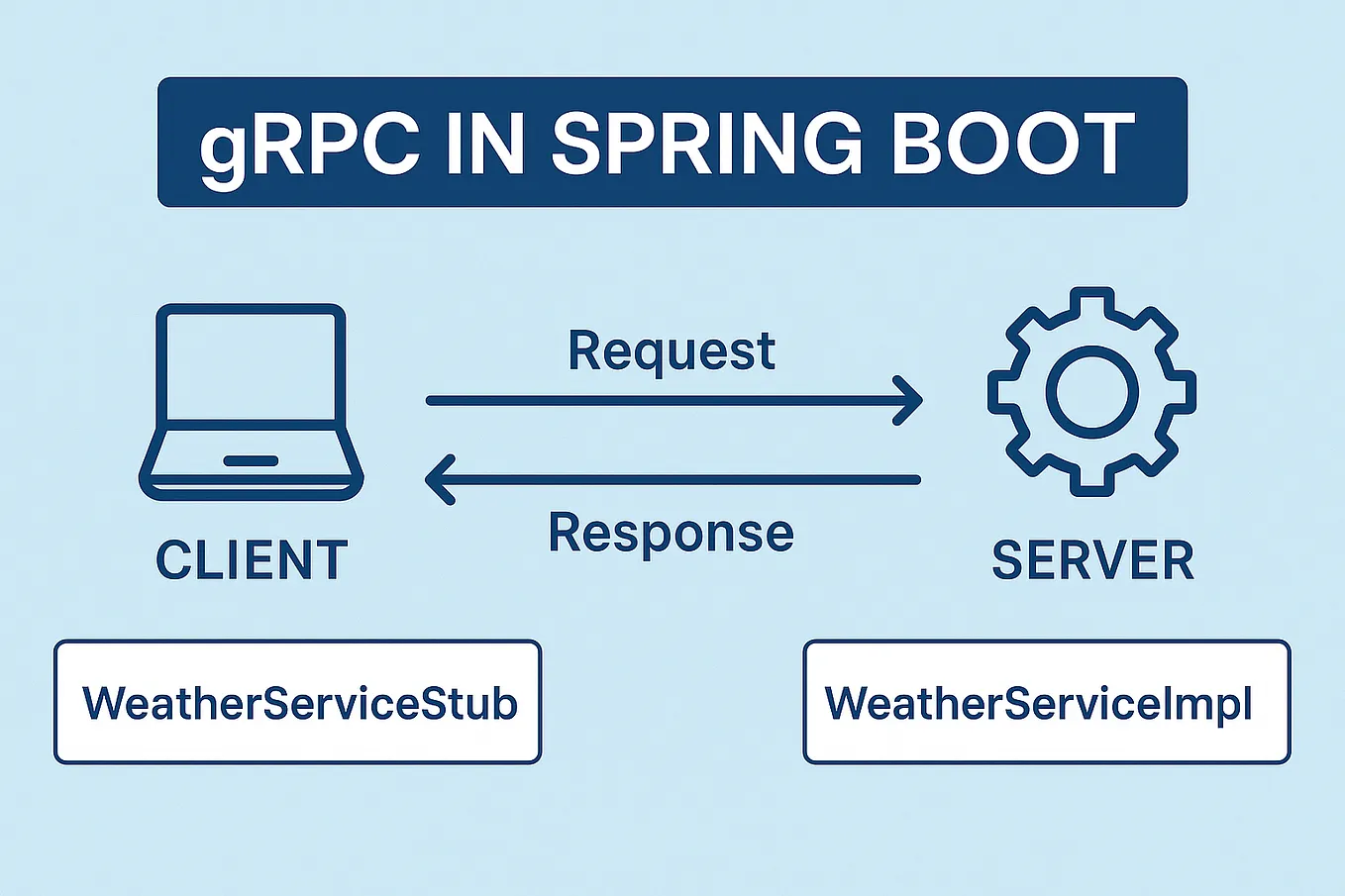 gRPC IN SPRING BOOT

Request

Response

CLIENT

SERVER

WeatherServiceStub

WeatherServiceImpl